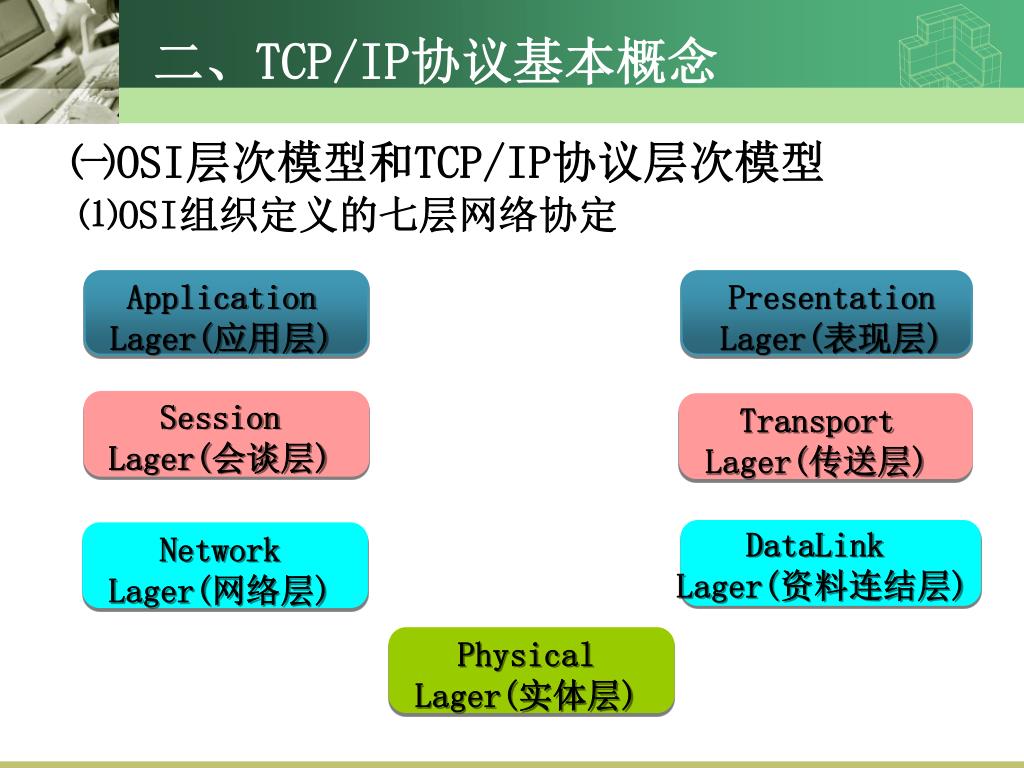 二、TCP/IP协议基本概念

㈠OSI层次模型和TCP/IP协议层次模型

⑴OSI组织定义的七层网络协定

Application Lager(应用层)

Presentation Lager(表现层)

Session Lager(会谈层)

Transport Lager(传送层)

Network Lager(网络层)

DataLink Lager(资料连结层)

Physical Lager(实体层)